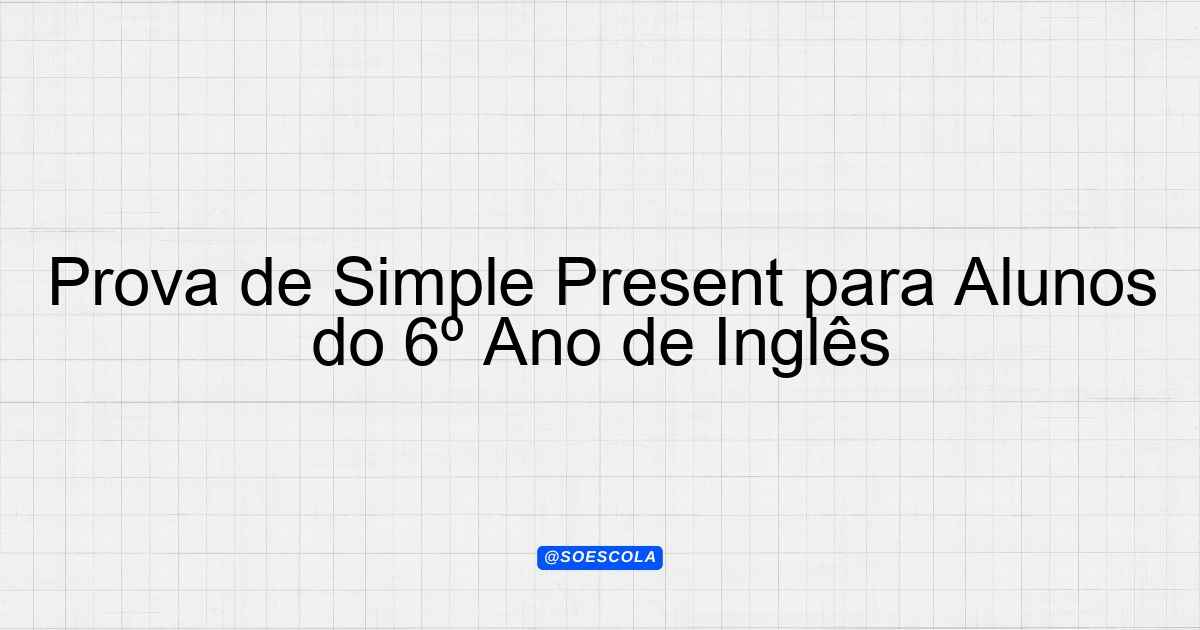 Prova de Simple Present para Alunos do 6º Ano de Inglês

@SOESCOLA